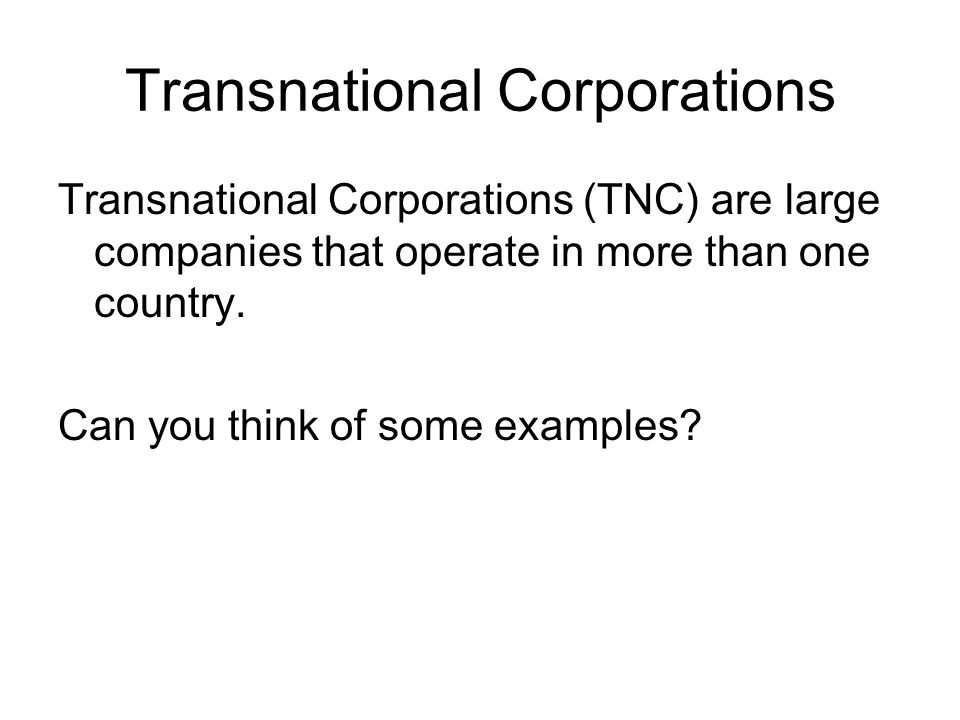 Transnational Corporations

Transnational Corporations (TNC) are large companies that operate in more than one country.

Can you think of some examples?